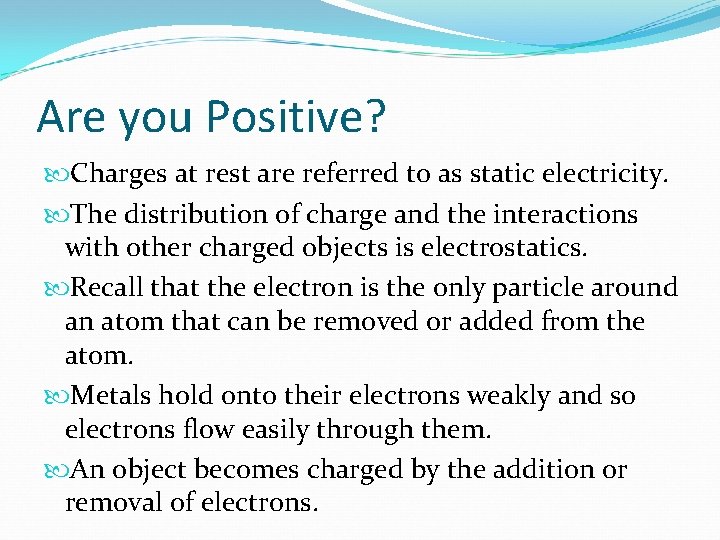 Are you Positive?

Charges at rest are referred to as static electricity.

The distribution of charge and the interactions with other charged objects is electrostatics.

Recall that the electron is the only particle around an atom that can be removed or added from the atom.

Metals hold onto their electrons weakly and so electrons flow easily through them.

An object becomes charged by the addition or removal of electrons.